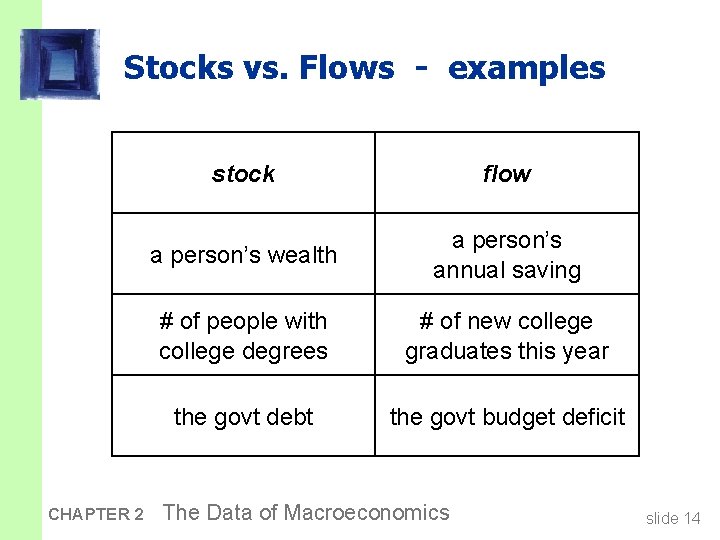 Stocks vs. Flows - examples

| stock | flow |
|---|---|
| a person's wealth | a person's annual saving |
| # of people with college degrees | # of new college graduates this year |
| the govt debt | the govt budget deficit |

CHAPTER 2 The Data of Macroeconomics

slide 14